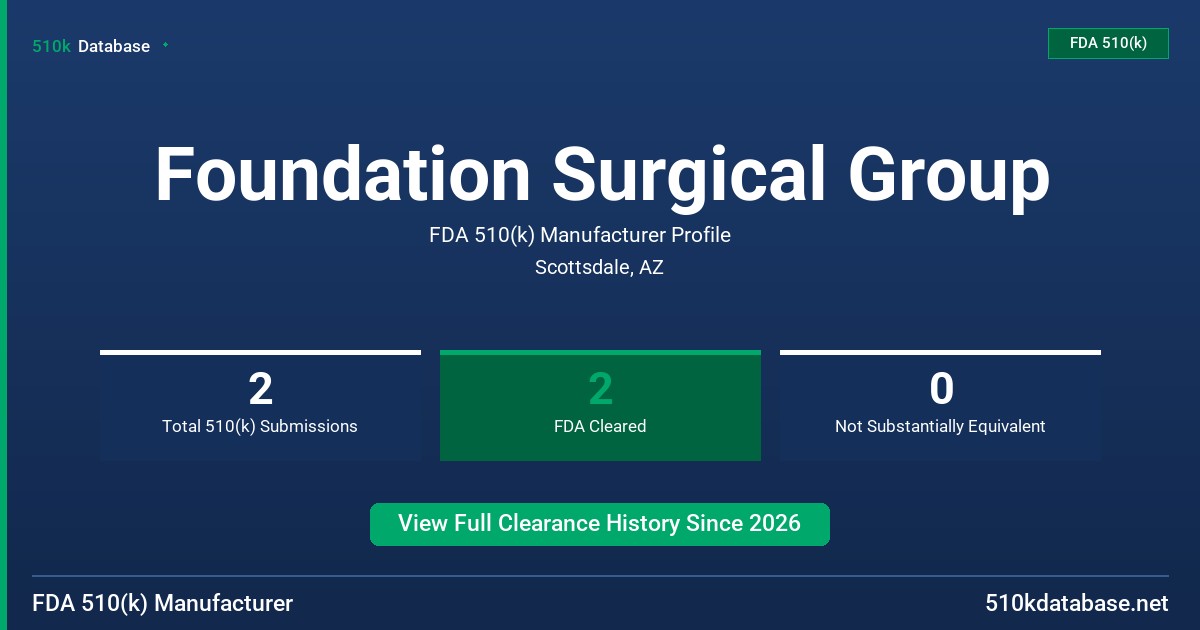 510k Database

FDA 510(k)

Foundation Surgical Group

FDA 510(k) Manufacturer Profile

Scottsdale, AZ

2
Total 510(k) Submissions

2
FDA Cleared

0
Not Substantially Equivalent

View Full Clearance History Since 2026

FDA 510(k) Manufacturer

510kdatabase.net